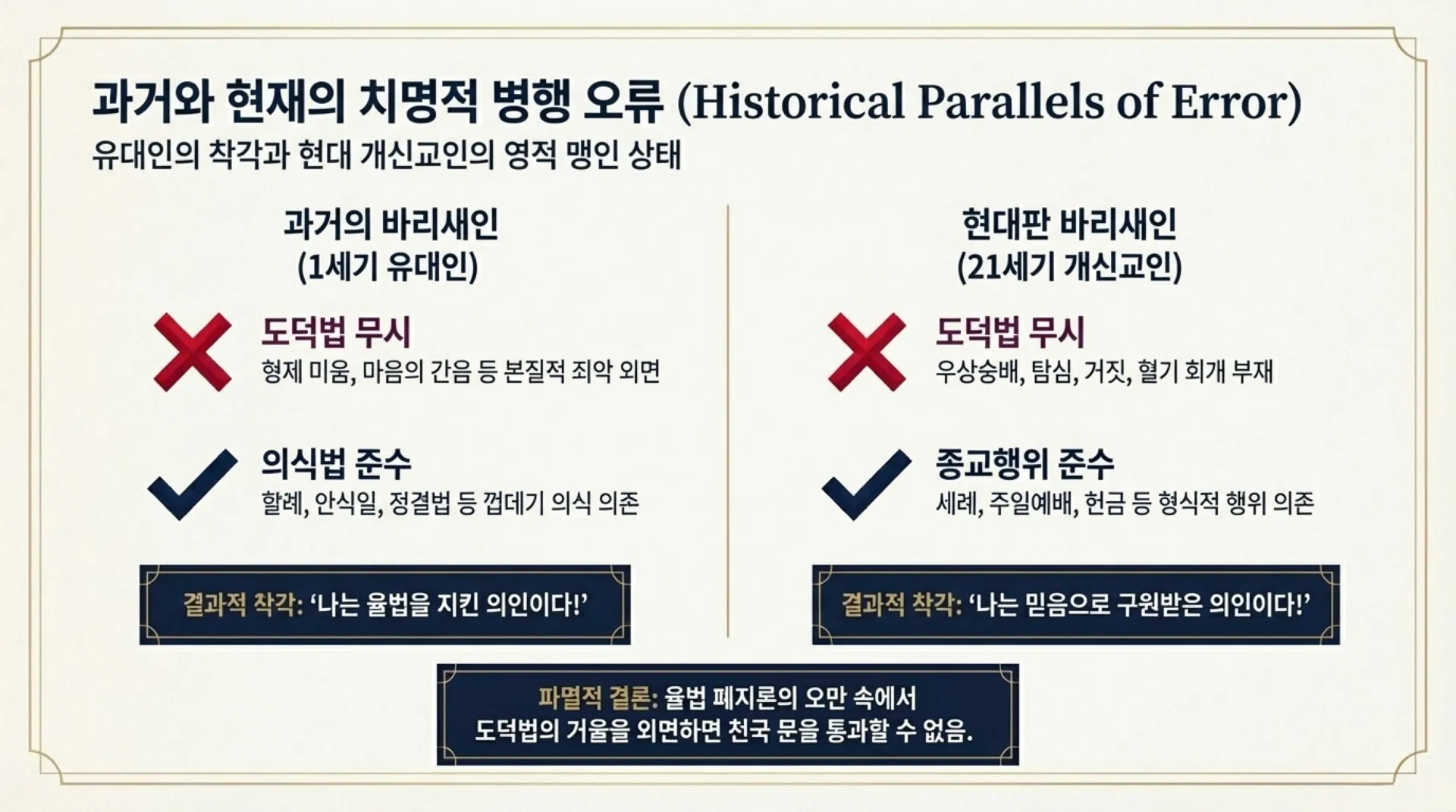 과거와 현재의 치명적 병행 오류 (Historical Parallels of Error)
유대인의 착각과 현대 개신교인의 영적 맹인 상태

과거의 바리새인
(1세기 유대인)

도덕법 무시
형제 미움, 마음의 간음 등 본질적 죄악 외면

의식법 준수
할례, 안식일, 정결법 등 껍데기 의식 의존

결과적 착각: '나는 율법을 지킨 의인이다!'

현대판 바리새인
(21세기 개신교인)

도덕법 무시
우상숭배, 탐심, 거짓, 혈기 회개 부재

종교행위 준수
세례, 주일예배, 헌금 등 형식적 행위 의존

결과적 착각: '나는 믿음으로 구원받은 의인이다!'

파멸적 결론: 율법 폐지론의 오만 속에서
도덕법의 거울을 외면하면 천국 문을 통과할 수 없음.